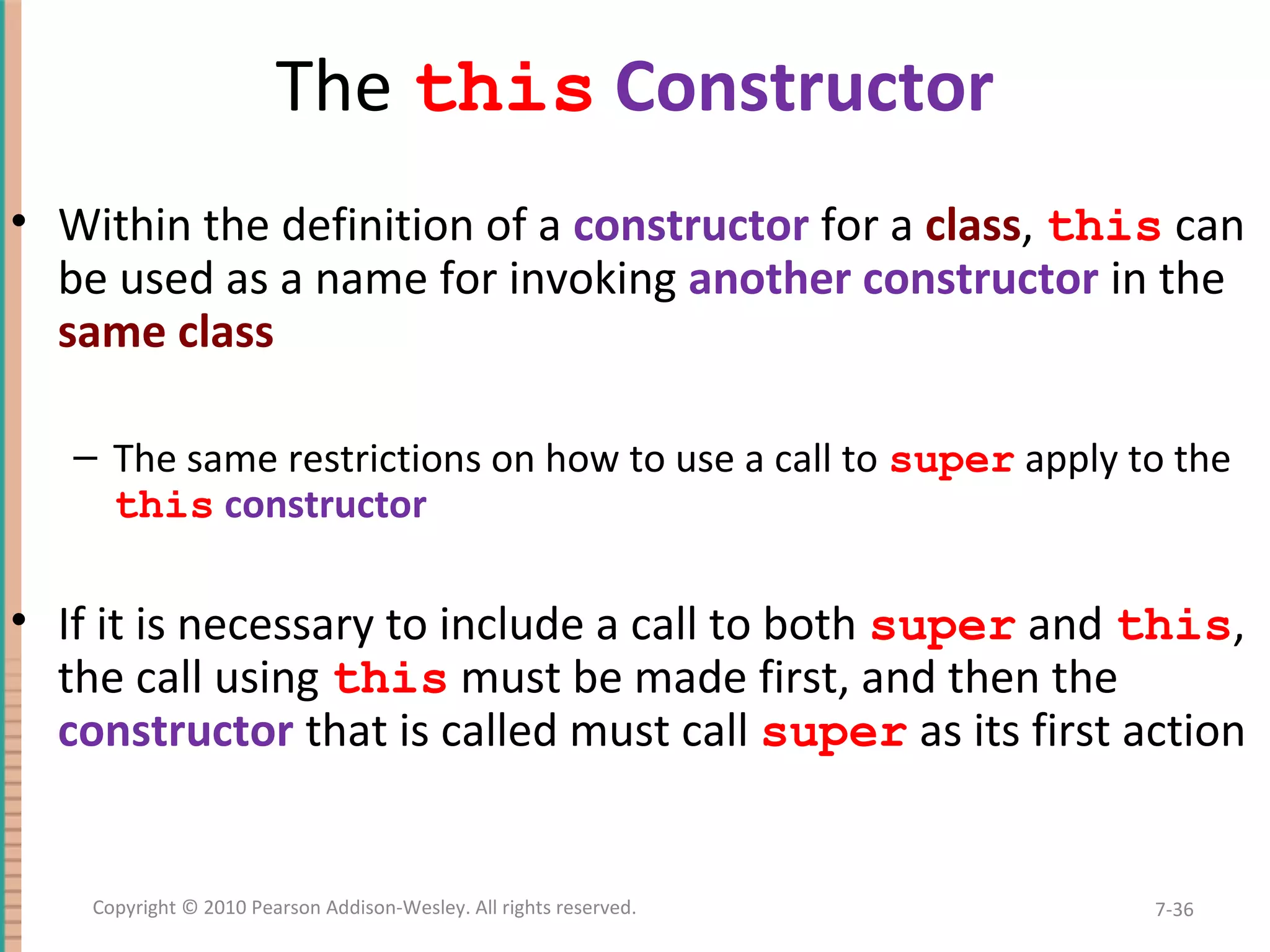 The this Constructor

• Within the definition of a constructor for a class, this can be used as a name for invoking another constructor in the same class

– The same restrictions on how to use a call to super apply to the this constructor

• If it is necessary to include a call to both super and this, the call using this must be made first, and then the constructor that is called must call super as its first action

Copyright © 2010 Pearson Addison-Wesley. All rights reserved.

7-36